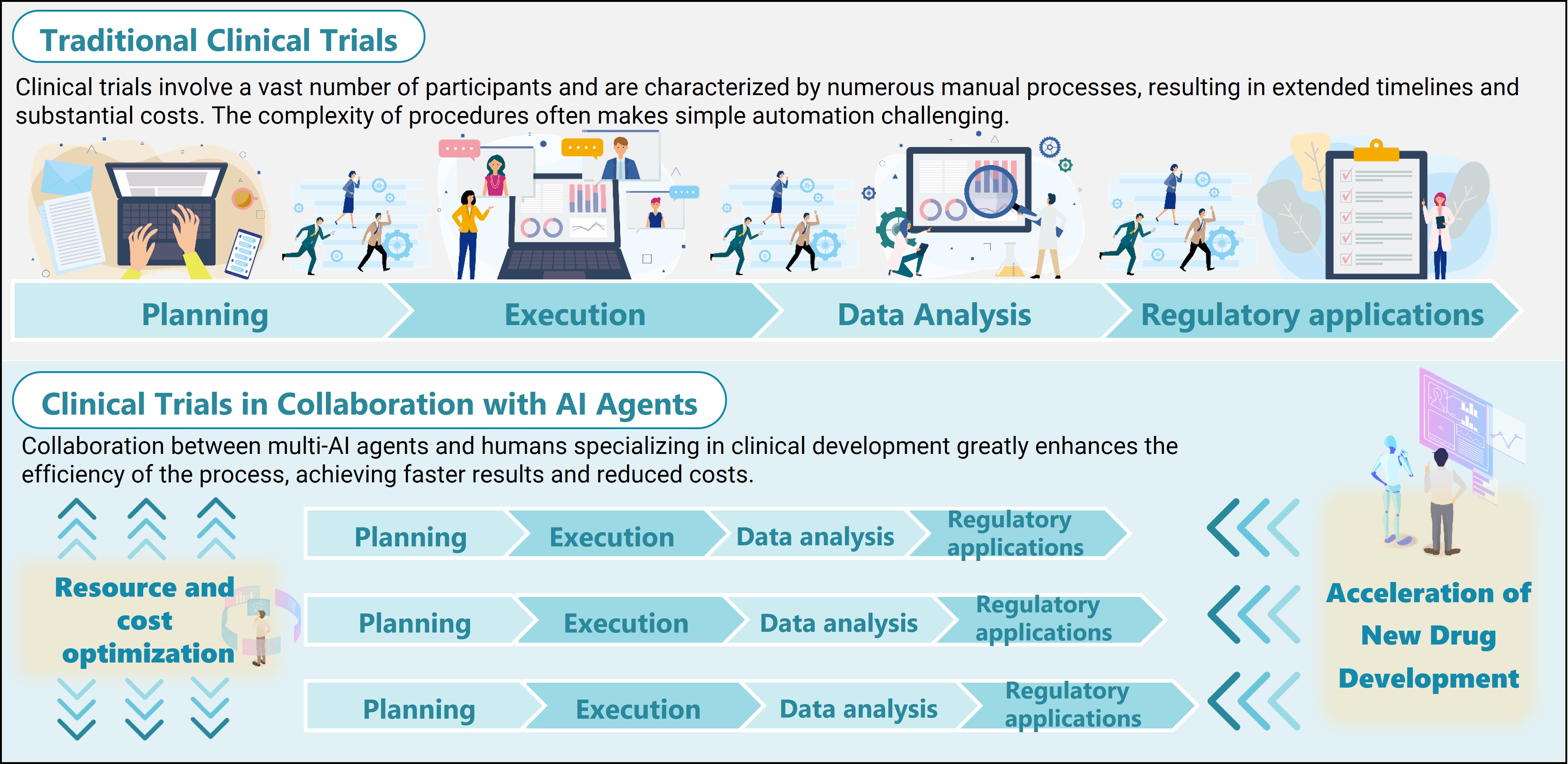 Traditional Clinical Trials

Clinical trials involve a vast number of participants and are characterized by numerous manual processes, resulting in extended timelines and substantial costs. The complexity of procedures often makes simple automation challenging.

Planning

Execution

Data Analysis

Regulatory applications

Clinical Trials in Collaboration with AI Agents

Collaboration between multi-AI agents and humans specializing in clinical development greatly enhances the efficiency of the process, achieving faster results and reduced costs.

Resource and cost optimization

Planning

Execution

Data analysis

Regulatory applications

Planning

Execution

Data analysis

Regulatory applications

Planning

Execution

Data analysis

Regulatory applications

Acceleration of New Drug Development